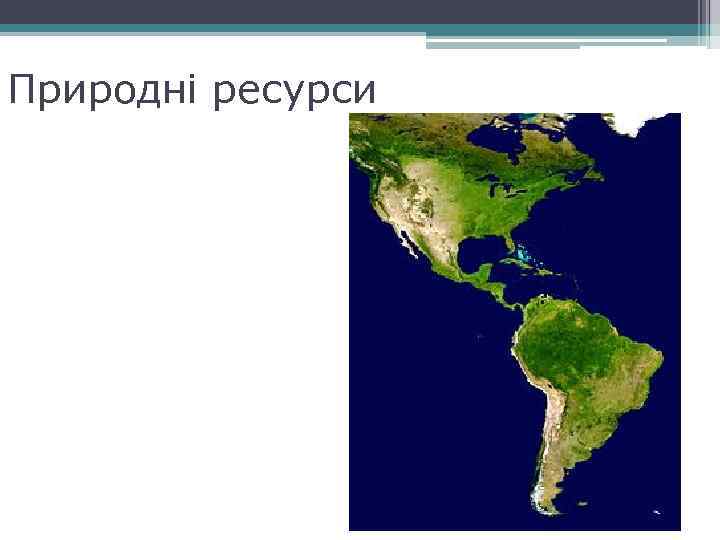 Природні ресурси